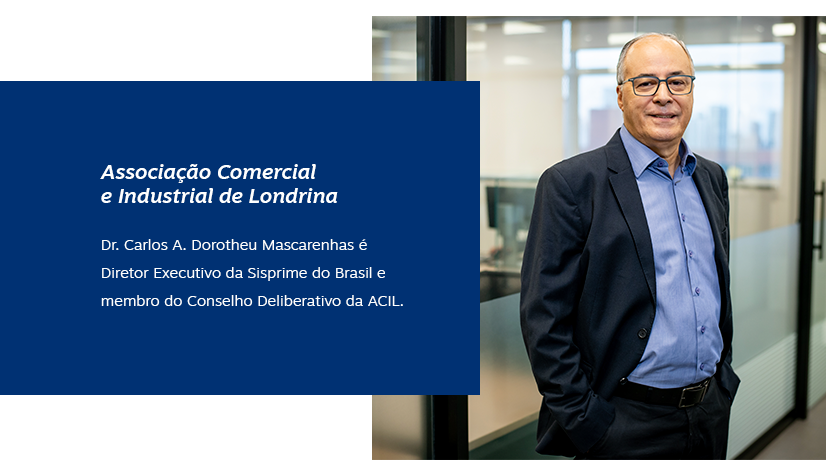 Associação Comercial e Industrial de Londrina

Dr. Carlos A. Dorotheu Mascarenhas é Diretor Executivo da Sisprime do Brasil e membro do Conselho Deliberativo da ACIL.